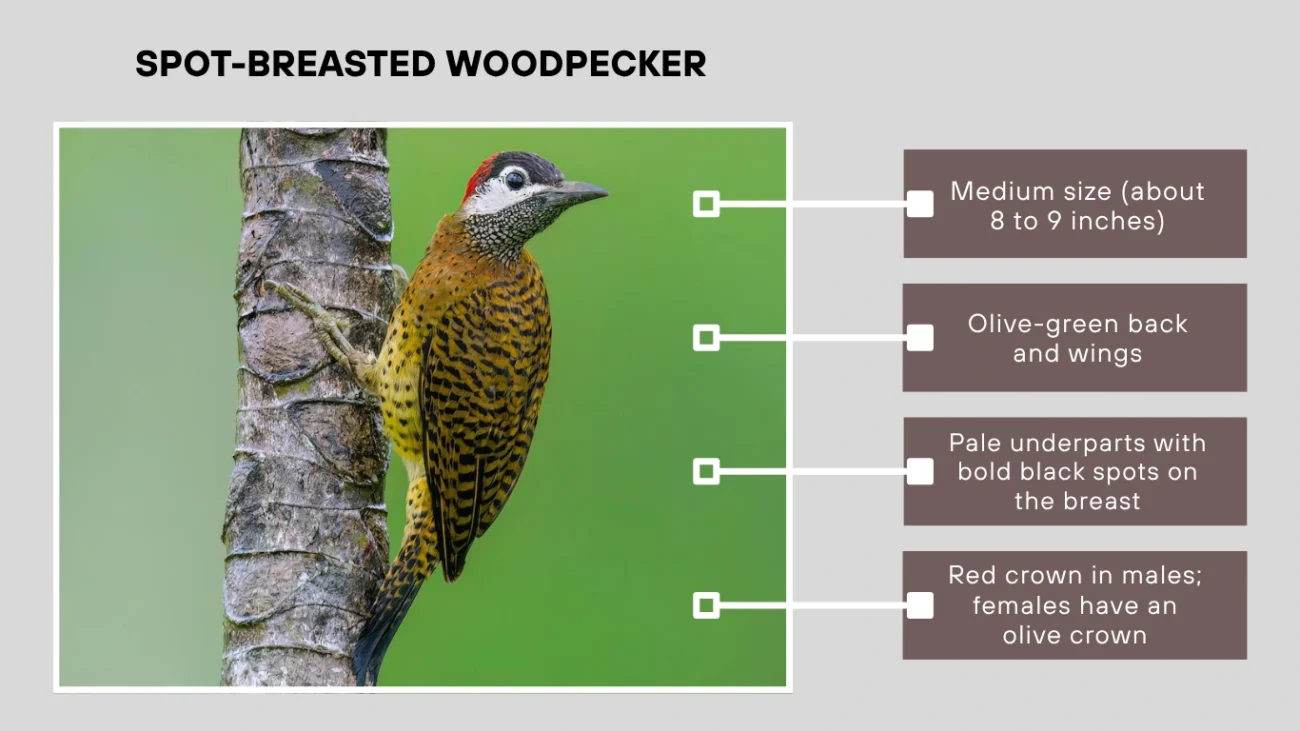 SPOT-BREASTED WOODPECKER

Medium size (about 8 to 9 inches)

Olive-green back and wings

Pale underparts with bold black spots on the breast

Red crown in males; females have an olive crown